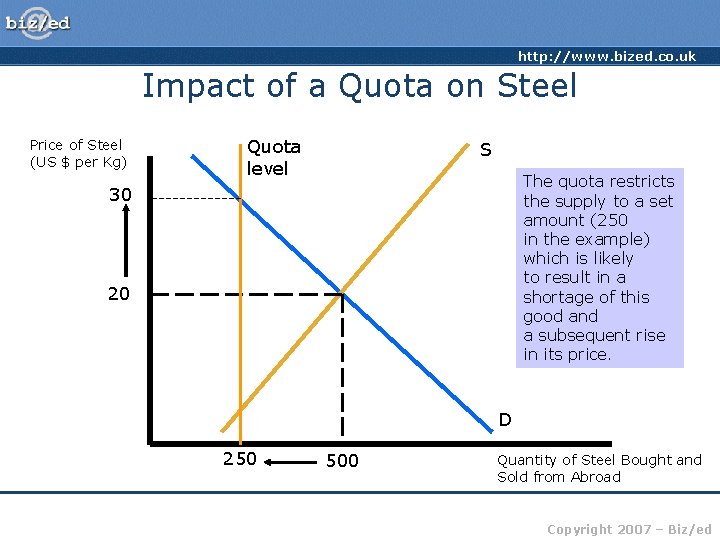 biz/ed

http://www.bized.co.uk

Impact of a Quota on Steel

Price of Steel (US $ per Kg)

Quota level

S

30

20

D

250

500

Quantity of Steel Bought and Sold from Abroad

The quota restricts the supply to a set amount (250 in the example) which is likely to result in a shortage of this good and a subsequent rise in its price.

Copyright 2007 – Biz/ed